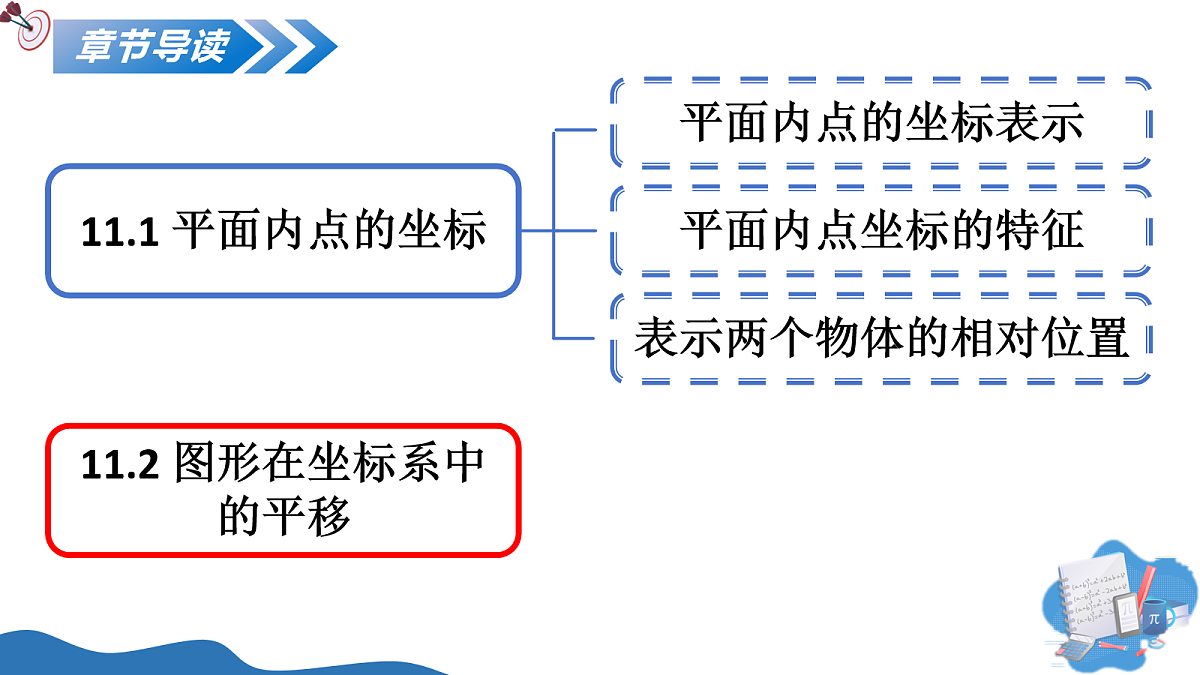 章节导读

11.1 平面内点的坐标

平面内点的坐标表示

平面内点坐标的特征

表示两个物体的相对位置

11.2 图形在坐标系中的平移